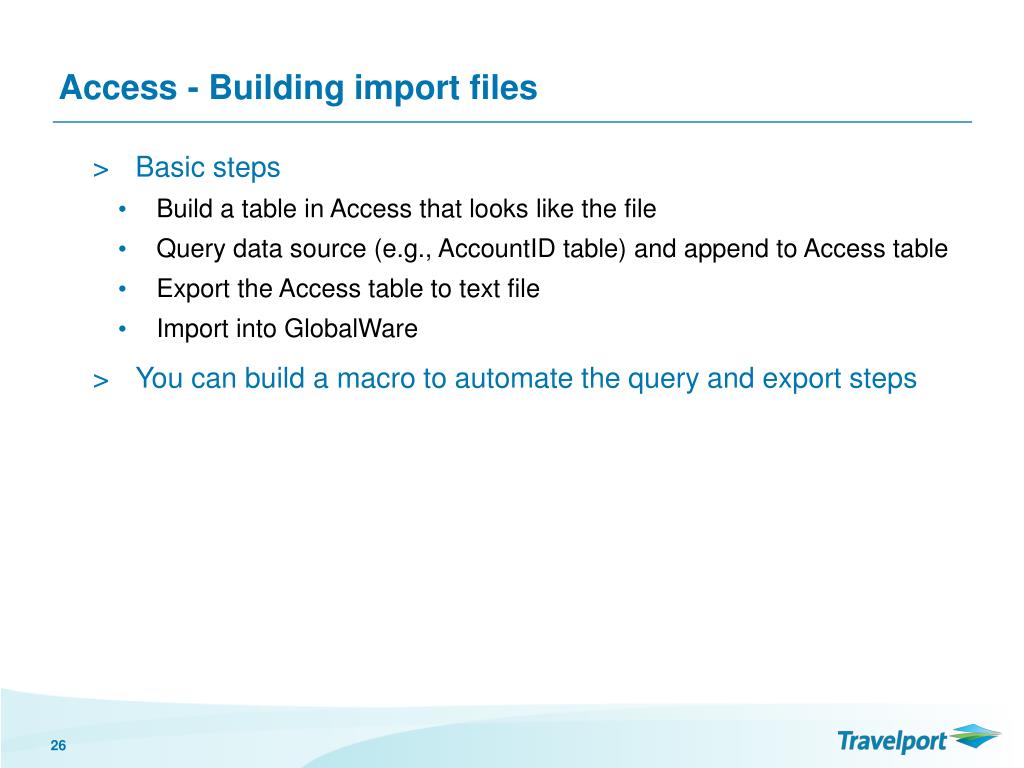 Access - Building import files

> Basic steps

• Build a table in Access that looks like the file

• Query data source (e.g., AccountID table) and append to Access table

• Export the Access table to text file

• Import into GlobalWare

> You can build a macro to automate the query and export steps

26

Travelport